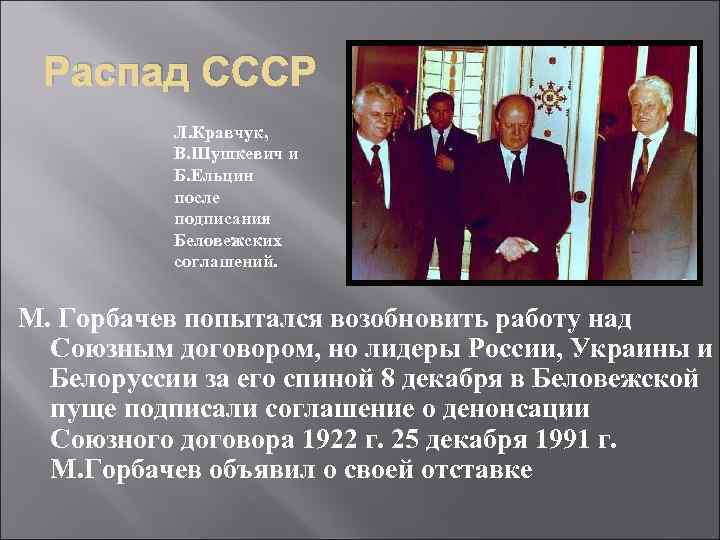 Распад СССР

Л.Кравчук, В.Шушкевич и Б.Ельцин после подписания Беловежских соглашений.

М. Горбачев попытался возобновить работу над Союзным договором, но лидеры России, Украины и Белоруссии за его спиной 8 декабря в Беловежской пуще подписали соглашение о денонсации Союзного договора 1922 г. 25 декабря 1991 г. М.Горбачев объявил о своей отставке